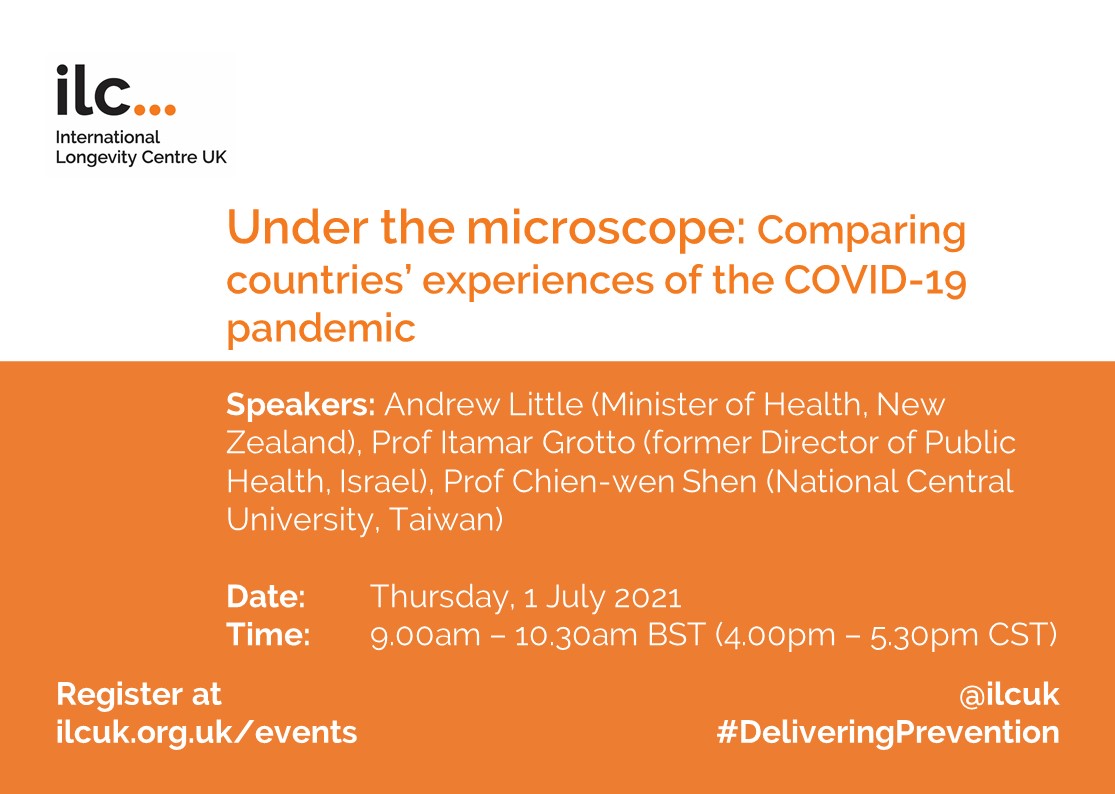 ilc...
International Longevity Centre UK

Under the microscope: Comparing countries' experiences of the COVID-19 pandemic

Speakers: Andrew Little (Minister of Health, New Zealand), Prof Itamar Grotto (former Director of Public Health, Israel), Prof Chien-wen Shen (National Central University, Taiwan)

Date: Thursday, 1 July 2021
Time: 9.00am – 10.30am BST (4.00pm – 5.30pm CST)

Register at ilcuk.org.uk/events

@ilcuk
#DeliveringPrevention